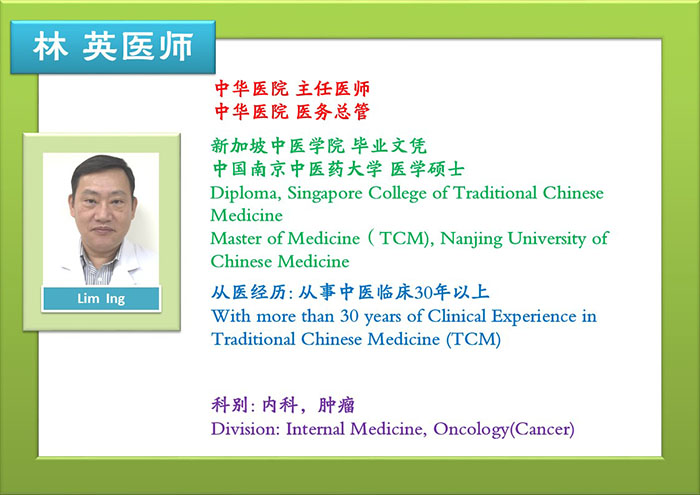 林 英医师

Lim Ing

中华医院 主任医师
中华医院 医务总管

新加坡中医学院 毕业文凭
中国南京中医药大学 医学硕士
Diploma, Singapore College of Traditional Chinese Medicine
Master of Medicine ( TCM), Nanjing University of Chinese Medicine

从医经历: 从事中医临床30年以上
With more than 30 years of Clinical Experience in Traditional Chinese Medicine (TCM)

科别: 内科，肿瘤
Division: Internal Medicine, Oncology(Cancer)